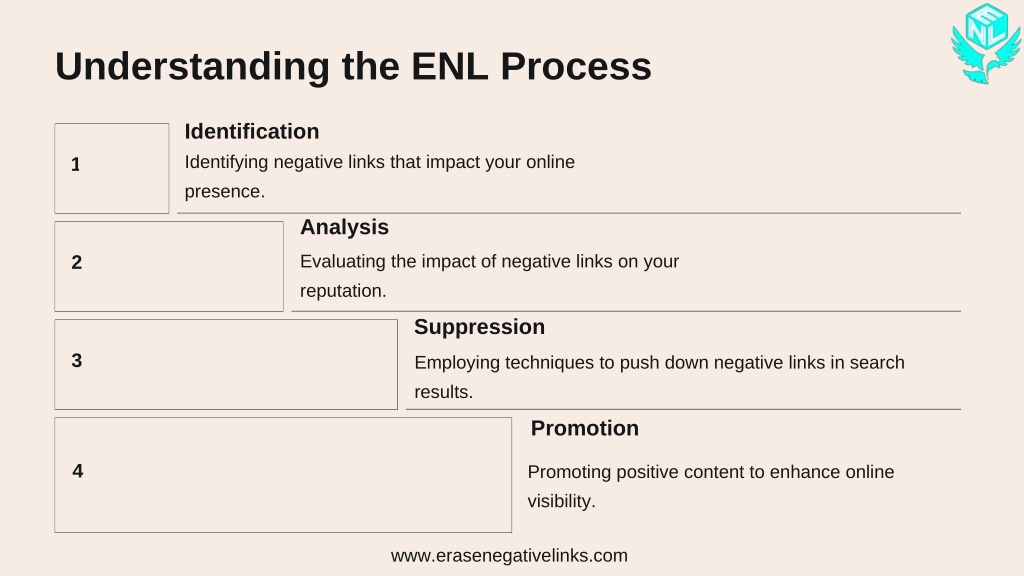 ENL

Understanding the ENL Process

1

Identification

Identifying negative links that impact your online presence.

2

Analysis

Evaluating the impact of negative links on your reputation.

3

Suppression

Employing techniques to push down negative links in search results.

4

Promotion

Promoting positive content to enhance online visibility.

www.erasenegativelinks.com